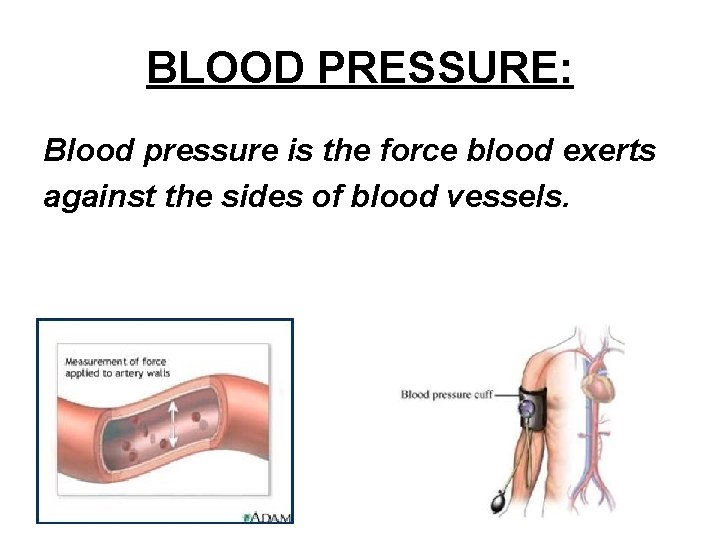 BLOOD PRESSURE:

Blood pressure is the force blood exerts against the sides of blood vessels.

Measurement of force applied to artery walls

ADAM

Blood pressure cuff